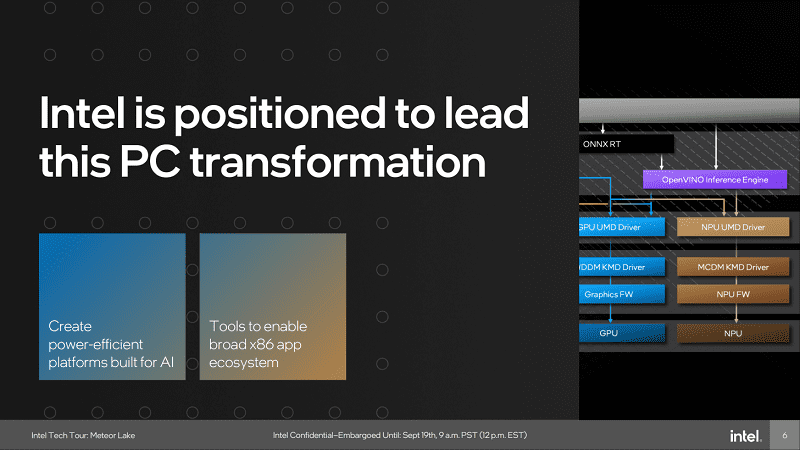 Intel is positioned to lead this PC transformation

Create power-efficient platforms built for AI

Tools to enable broad x86 app ecosystem

ONNX RT

OpenVINO Inference Engine

GPU UMD Driver

NPU UMD Driver

DDM KMD Driver

MCDM KMD Driver

Graphics FW

NPU FW

GPU

NPU

Intel Tech Tour: Meteor Lake

Intel Confidential–Embargoed Until: Sept 19th, 9 a.m. PST (12 p.m. EST)

intel.

6